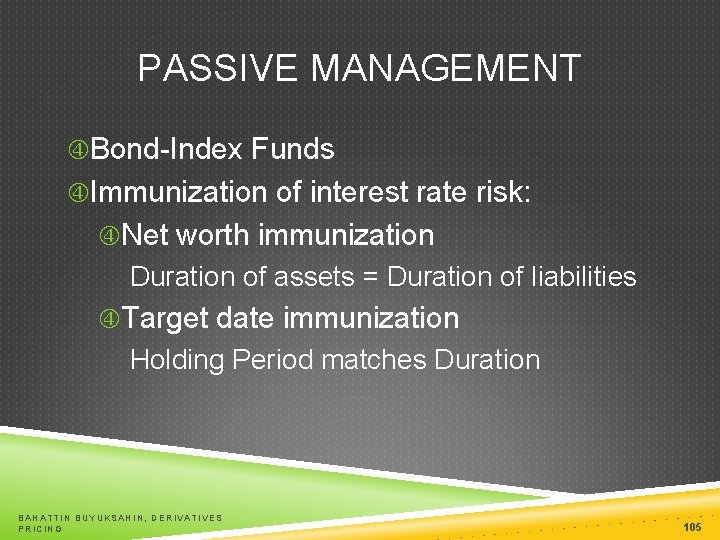 PASSIVE MANAGEMENT

④Bond-Index Funds

④Immunization of interest rate risk:

④Net worth immunization

Duration of assets = Duration of liabilities

④Target date immunization

Holding Period matches Duration

BAHATTIN BUYUKSAHIN, DERIVATIVES PRICING

105